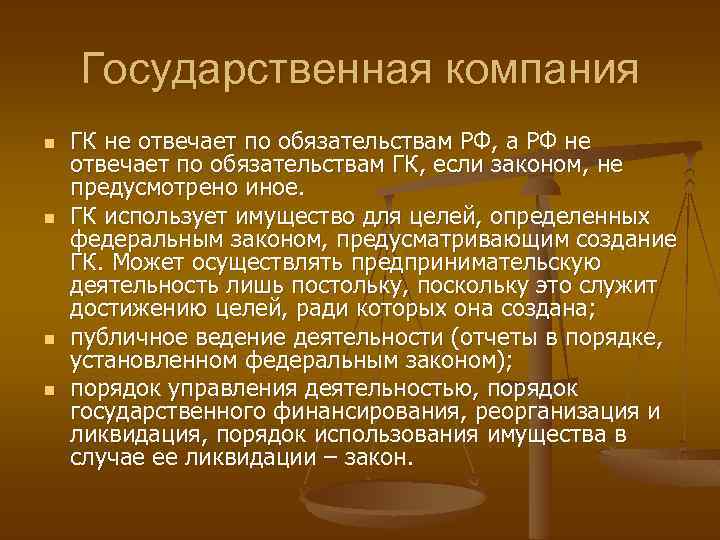 Государственная компания

- ГК не отвечает по обязательствам РФ, а РФ не отвечает по обязательствам ГК, если законом, не предусмотрено иное.
- ГК использует имущество для целей, определенных федеральным законом, предусматривающим создание ГК. Может осуществлять предпринимательскую деятельность лишь постольку, поскольку это служит достижению целей, ради которых она создана;
- публичное ведение деятельности (отчеты в порядке, установленном федеральным законом);
- порядок управления деятельностью, порядок государственного финансирования, реорганизация и ликвидация, порядок использования имущества в случае ее ликвидации – закон.